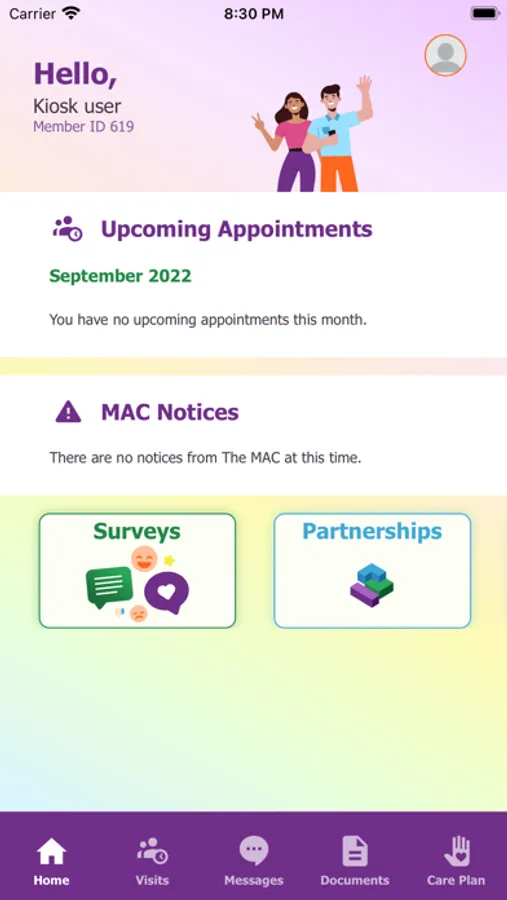 Carrier 8:30 PM

Hello,
Kiosk user
Member ID 619

Upcoming Appointments

September 2022

You have no upcoming appointments this month.

MAC Notices

There are no notices from The MAC at this time.

Surveys

Partnerships

Home
Visits
Messages
Documents
Care Plan